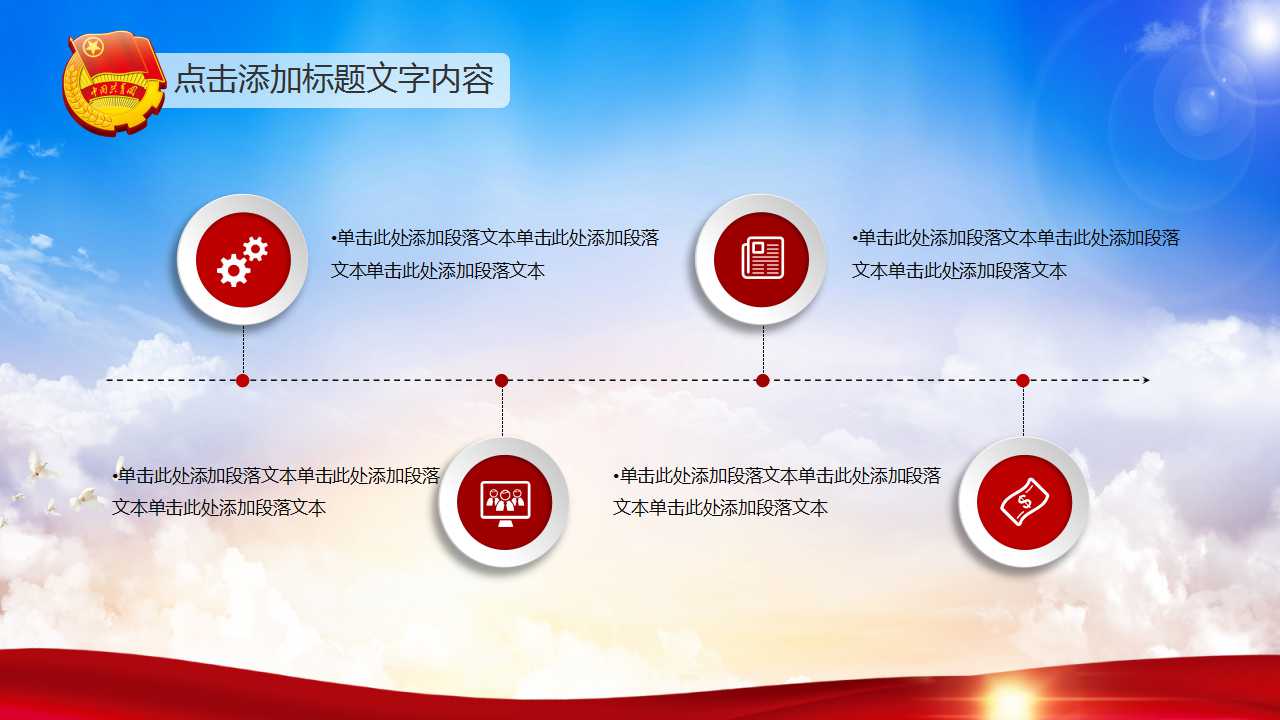 中国共青团

点击添加标题文字内容

•单击此处添加段落文本单击此处添加段落文本单击此处添加段落文本

•单击此处添加段落文本单击此处添加段落文本单击此处添加段落文本

•单击此处添加段落文本单击此处添加段落文本单击此处添加段落文本

•单击此处添加段落文本单击此处添加段落文本单击此处添加段落文本